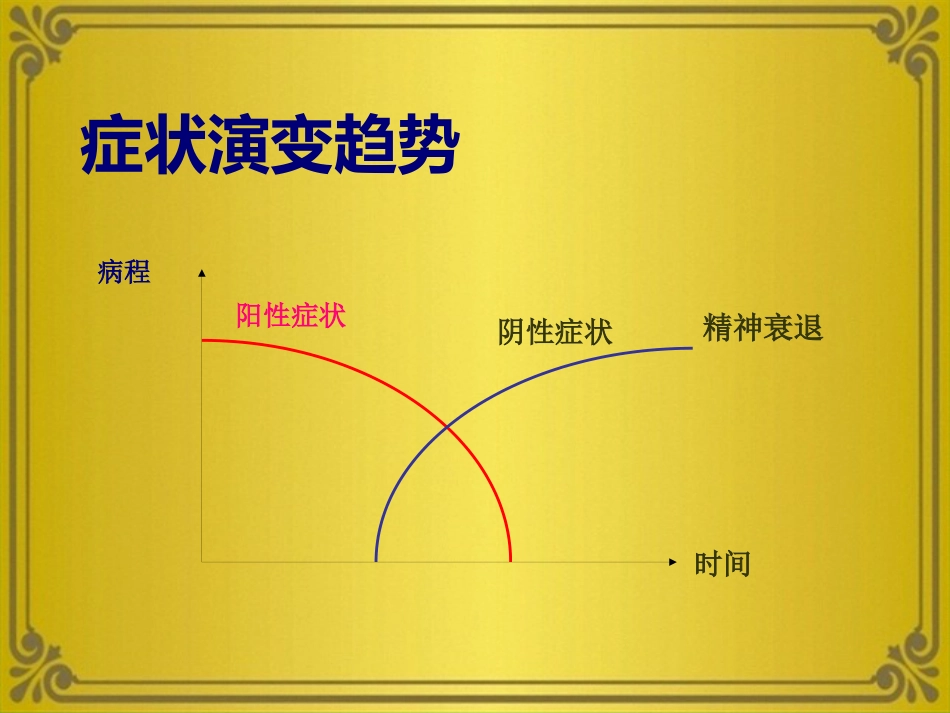 症状演变趋势

病程

阳性症状

阴性症状

精神衰退

时间